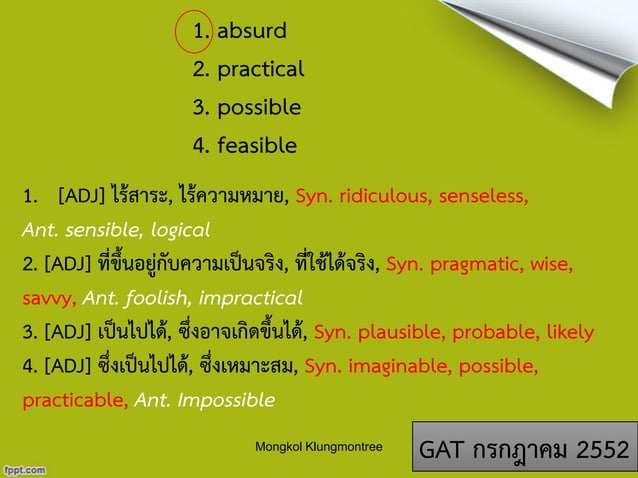 1. absurd
2. practical
3. possible
4. feasible

1. [ADJ] ไร้สาระ, ไร้ความหมาย, Syn. ridiculous, senseless, Ant. sensible, logical
2. [ADJ] ที่ขึ้นอยู่กับความเป็นจริง, ที่ใช้ได้จริง, Syn. pragmatic, wise, savvy, Ant. foolish, impractical
3. [ADJ] เป็นไปได้, ซึ่งอาจเกิดขึ้นได้, Syn. plausible, probable, likely
4. [ADJ] ซึ่งเป็นไปได้, ซึ่งเหมาะสม, Syn. imaginable, possible, practicable, Ant. Impossible

Mongkol Klungmontree

GAT กรกฎาคม 2552

fppt.com